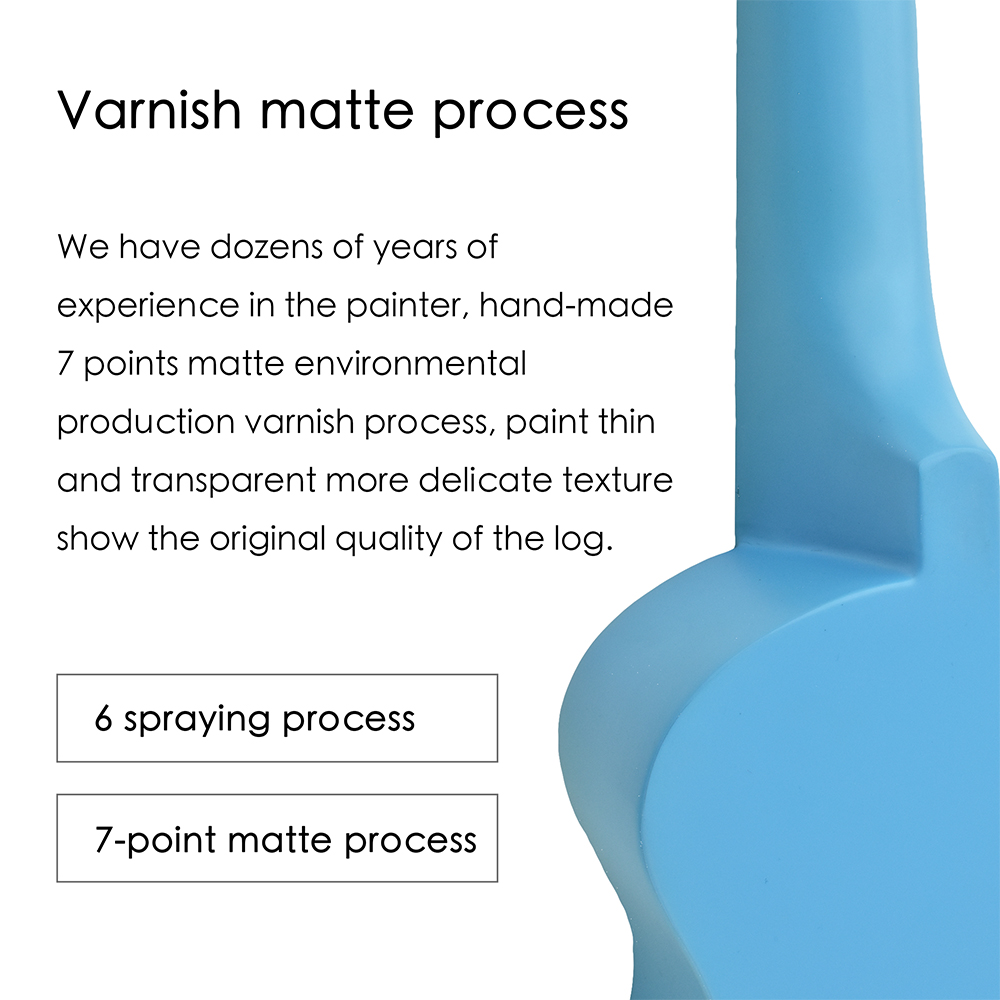 Varnish matte process

We have dozens of years of experience in the painter, hand-made 7 points matte environmental production varnish process, paint thin and transparent more delicate texture show the original quality of the log.

6 spraying process

7-point matte process